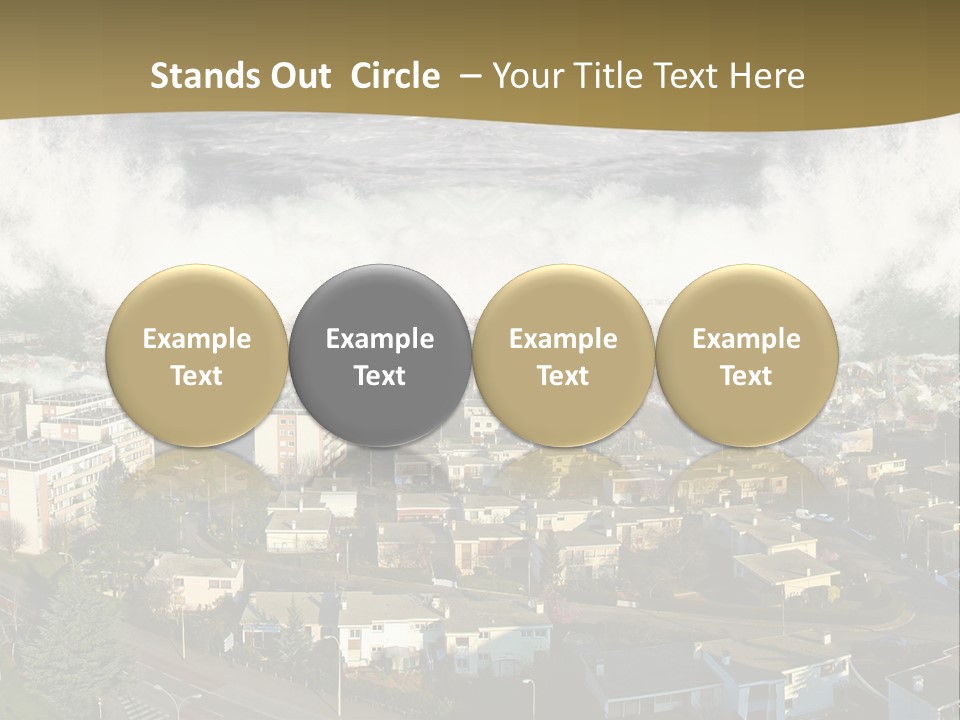 Stands Out Circle – Your Title Text Here

Example Text

Example Text

Example Text

Example Text